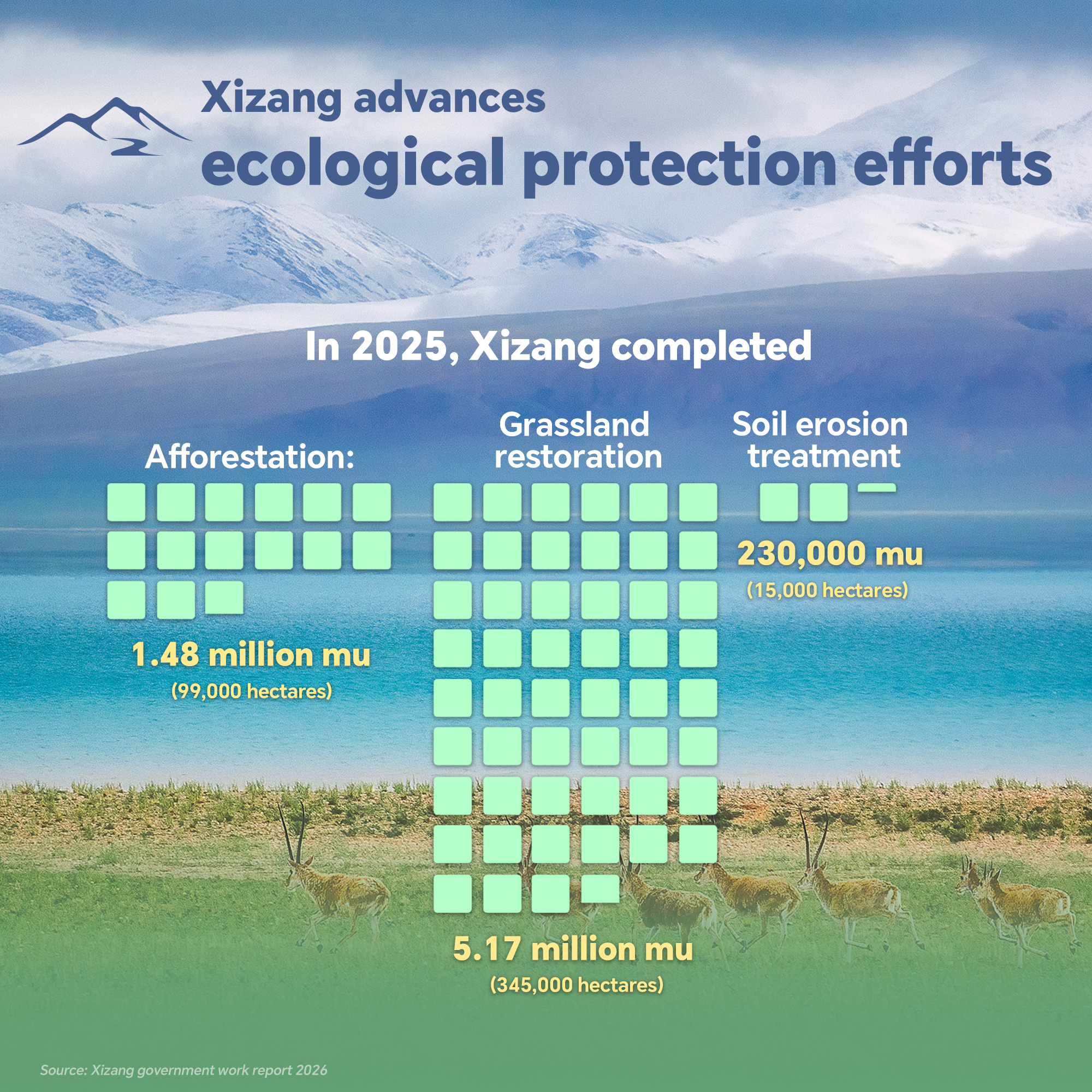 Xizang advances
ecological protection efforts

In 2025, Xizang completed

Afforestation:

1.48 million mu
(99,000 hectares)

Grassland restoration

5.17 million mu
(345,000 hectares)

Soil erosion treatment

230,000 mu
(15,000 hectares)

Source: Xizang government work report 2026